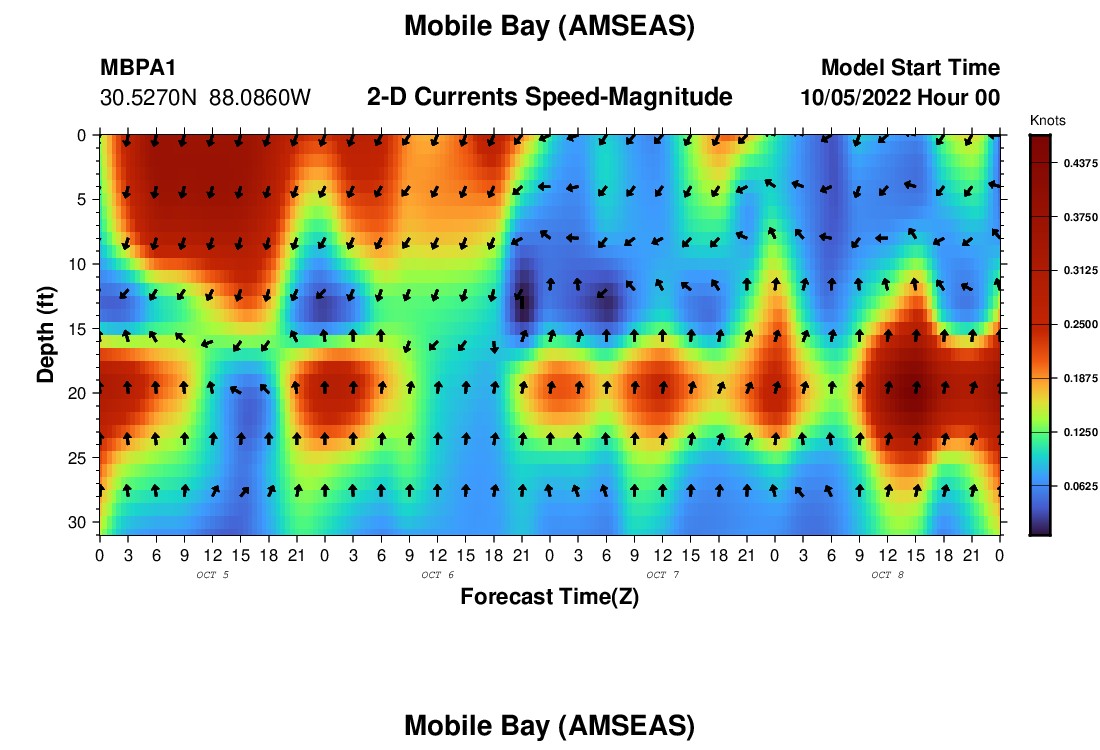 Mobile Bay (AMSEAS)

MBPA1
30.5270N 88.0860W

2-D Currents Speed-Magnitude

Model Start Time
10/05/2022 Hour 00

Knots
0.4375
0.3750
0.3125
0.2500
0.1875
0.1250
0.0625

Depth (ft)
0
5
10
15
20
25
30

0 3 6 9 12 15 18 21 0 3 6 9 12 15 18 21 0 3 6 9 12 15 18 21 0 3 6 9 12 15 18 21 0
OCT 5
OCT 6
OCT 7
OCT 8

Forecast Time(Z)

Mobile Bay (AMSEAS)